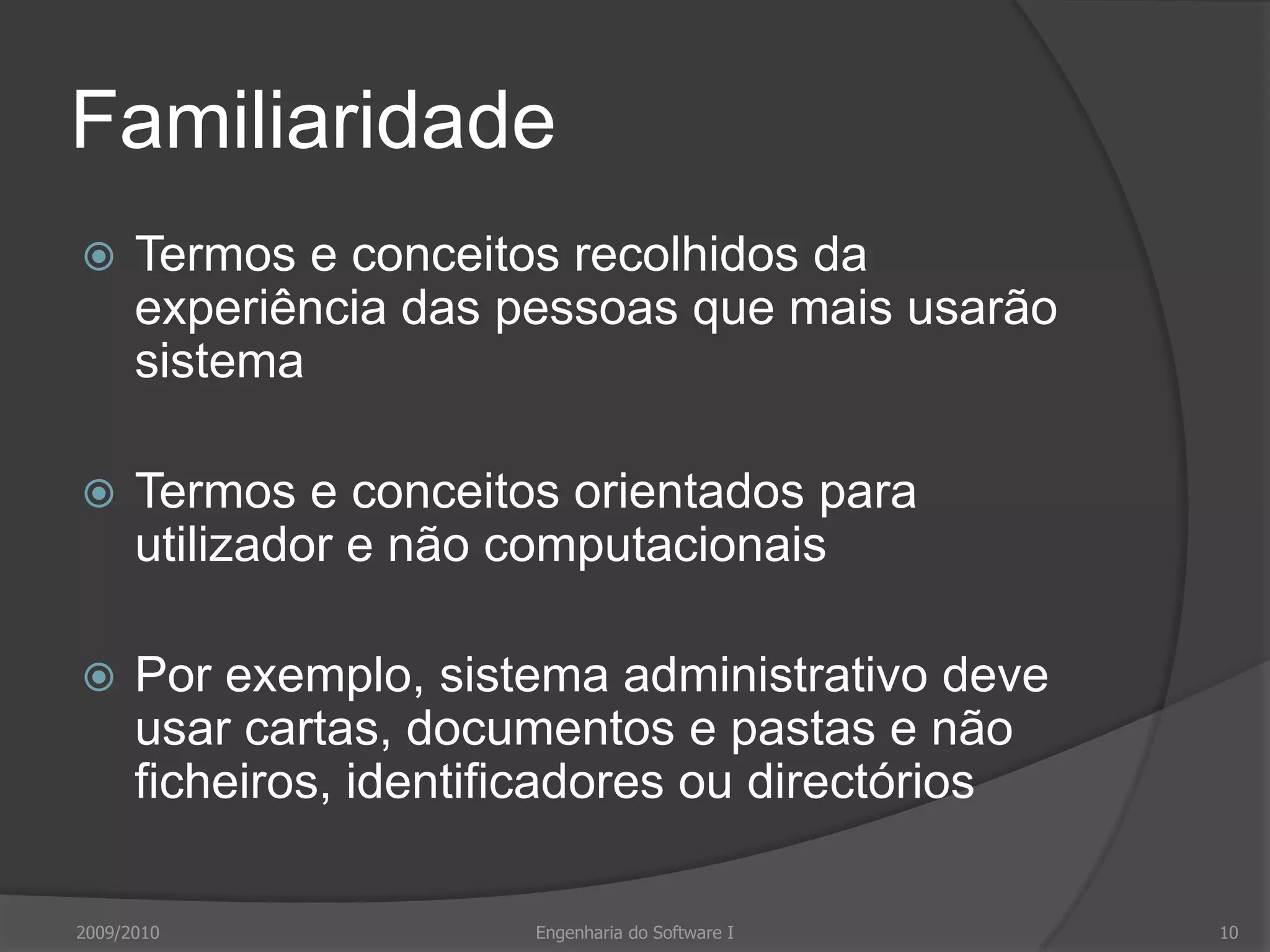 Familiaridade

Termos e conceitos recolhidos da experiência das pessoas que mais usarão sistema

Termos e conceitos orientados para utilizador e não computacionais

Por exemplo, sistema administrativo deve usar cartas, documentos e pastas e não ficheiros, identificadores ou directórios

2009/2010 Engenharia do Software I 10